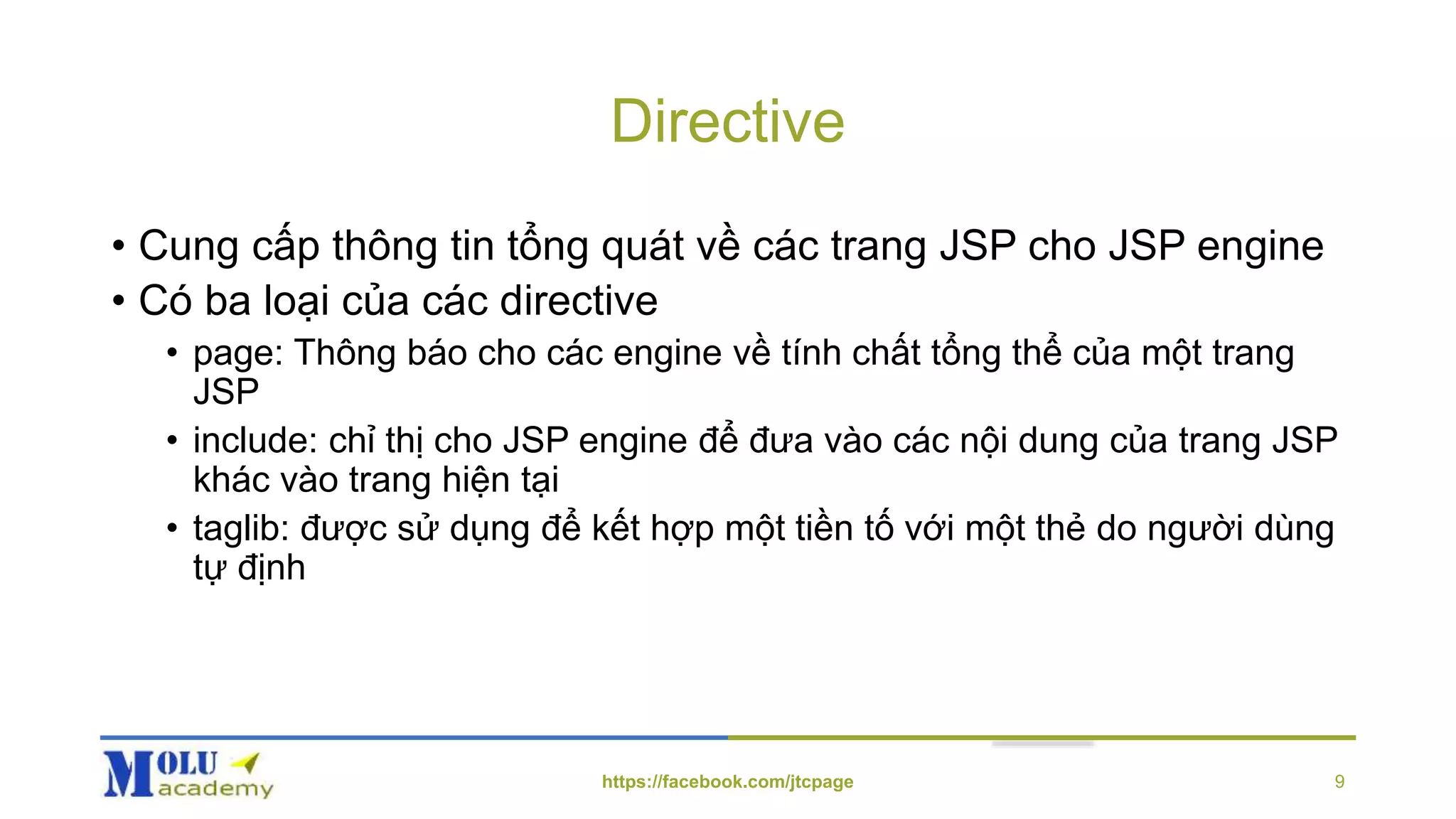 Directive

• Cung cấp thông tin tổng quát về các trang JSP cho JSP engine
• Có ba loại của các directive
  • page: Thông báo cho các engine về tính chất tổng thể của một trang JSP
  • include: chỉ thị cho JSP engine để đưa vào các nội dung của trang JSP khác vào trang hiện tại
  • taglib: được sử dụng để kết hợp một tiền tố với một thẻ do người dùng tự định

MOLU academy

https://facebook.com/jtcpage

9